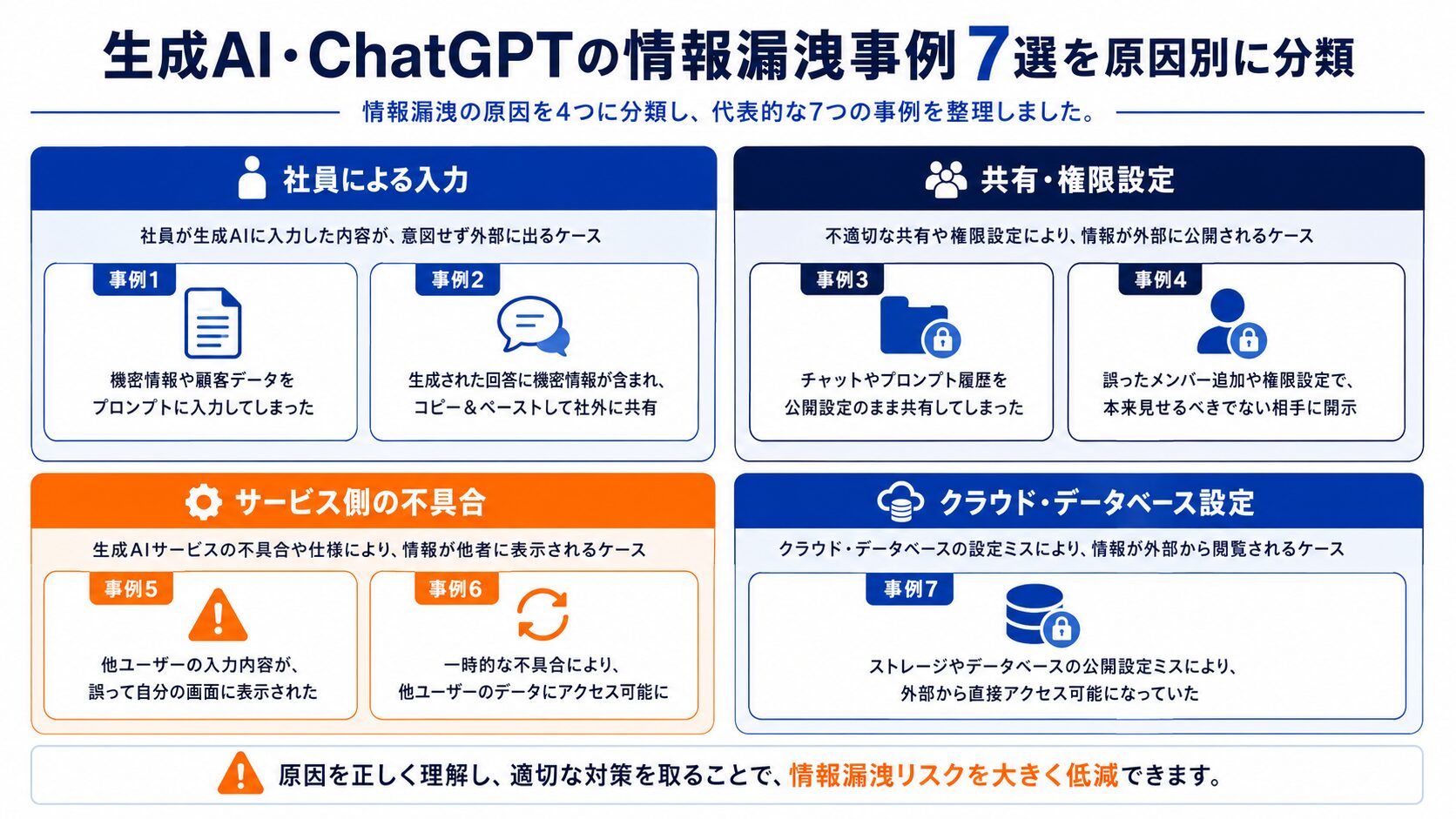 生成AI・ChatGPTの情報漏洩事例7選を原因別に分類

情報漏洩の原因を4つに分類し、代表的な7つの事例を整理しました。

社員による入力

社員が生成AIに入力した内容が、意図せず外部に出るケース

事例1

機密情報や顧客データをプロンプトに入力してしまった

事例2

生成された回答に機密情報が含まれ、コピー＆ペーストして社外に共有

共有・権限設定

不適切な共有や権限設定により、情報が外部に公開されるケース

事例3

チャットやプロンプト履歴を公開設定のまま共有してしまった

事例4

誤ったメンバー追加や権限設定で、本来見せるべきでない相手に開示

サービス側の不具合

生成AIサービスの不具合や仕様により、情報が他者に表示されるケース

事例5

他ユーザーの入力内容が、誤って自分の画面に表示された

事例6

一時的な不具合により、他ユーザーのデータにアクセス可能に

クラウド・データベース設定

クラウド・データベースの設定ミスにより、情報が外部から閲覧されるケース

事例7

ストレージやデータベースの公開設定ミスにより、外部から直接アクセス可能になっていた

原因を正しく理解し、適切な対策を取ることで、情報漏洩リスクを大きく低減できます。